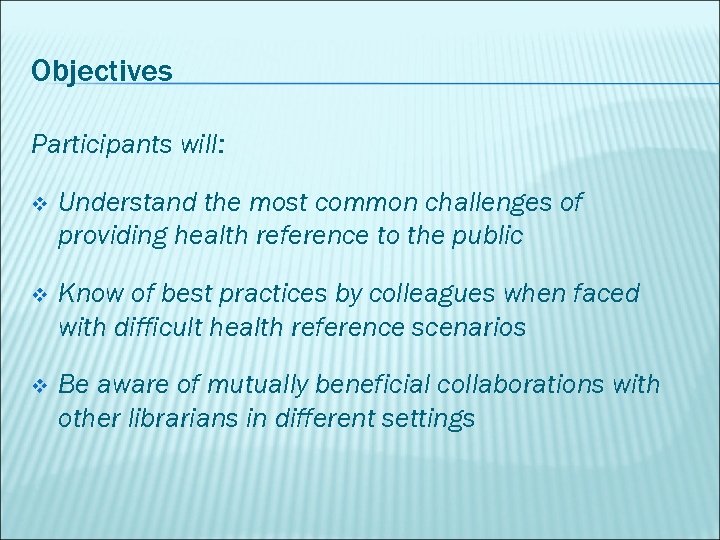 Objectives

Participants will:

❖ Understand the most common challenges of providing health reference to the public

❖ Know of best practices by colleagues when faced with difficult health reference scenarios

❖ Be aware of mutually beneficial collaborations with other librarians in different settings